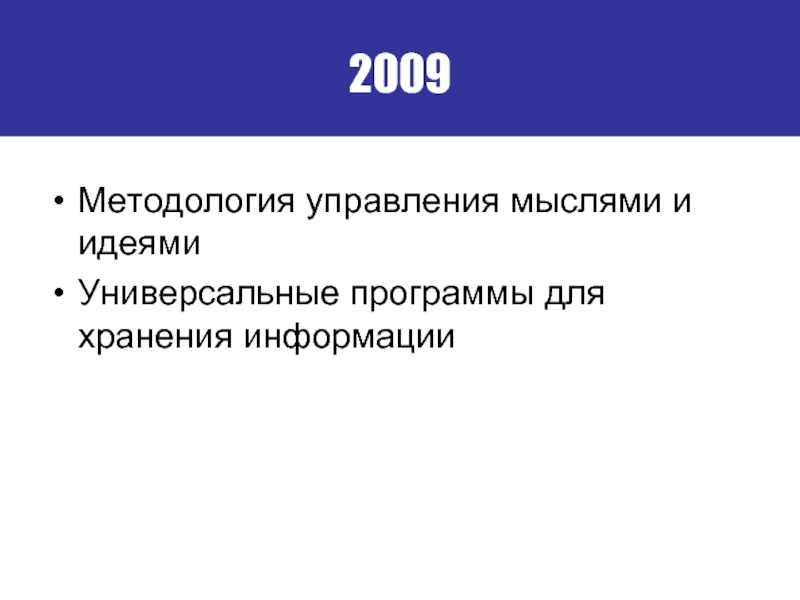 2009

• Методология управления мыслями и идеями
• Универсальные программы для хранения информации